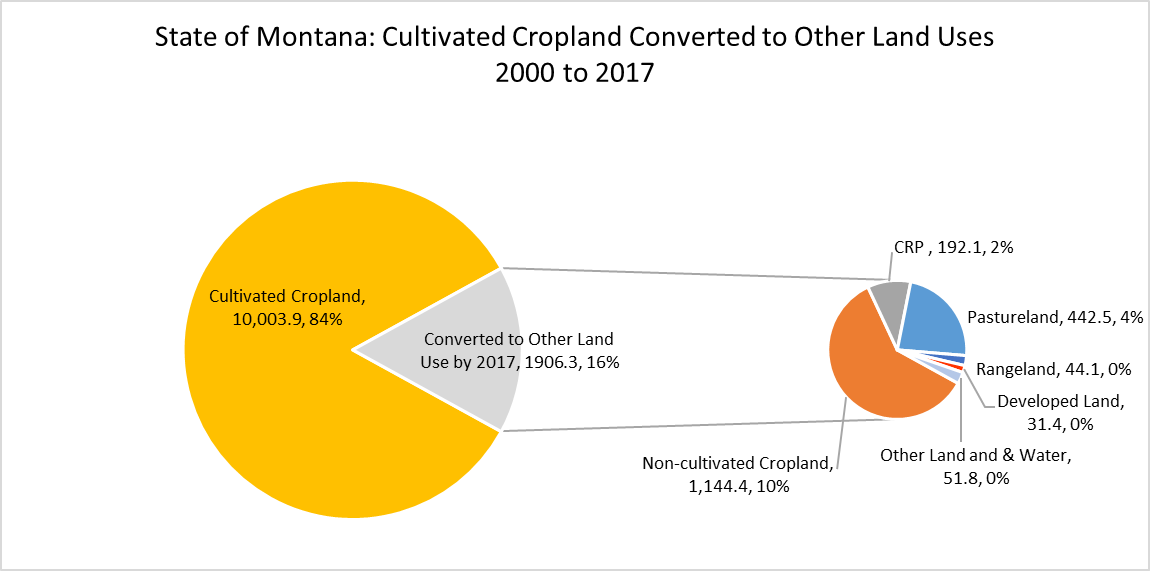 State of Montana: Cultivated Cropland Converted to Other Land Uses
2000 to 2017

Cultivated Cropland, 10,003.9, 84%

Converted to Other Land Use by 2017, 1906.3, 16%

CRP , 192.1, 2%

Pastureland, 442.5, 4%

Rangeland, 44.1, 0%

Developed Land, 31.4, 0%

Other Land and & Water, 51.8, 0%

Non-cultivated Cropland, 1,144.4, 10%